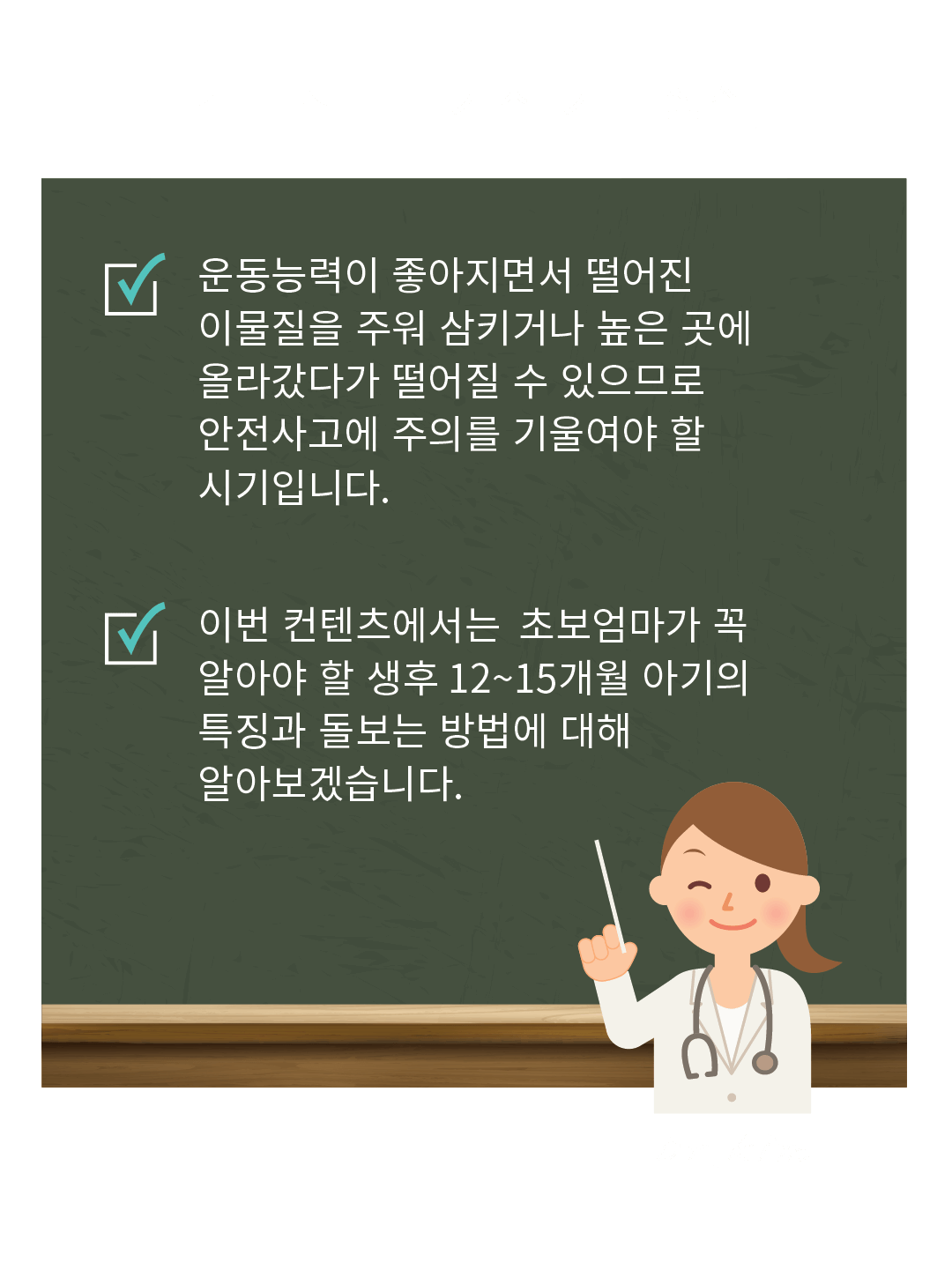 운동능력이 좋아지면서 떨어진 이물질을 주워 삼키거나 높은 곳에 올라갔다가 떨어질 수 있으므로 안전사고에 주의를 기울여야 할 시기입니다.

이번 컨텐츠에서는 초보엄마가 꼭 알아야 할 생후 12~15개월 아기의 특징과 돌보는 방법에 대해 알아보겠습니다.